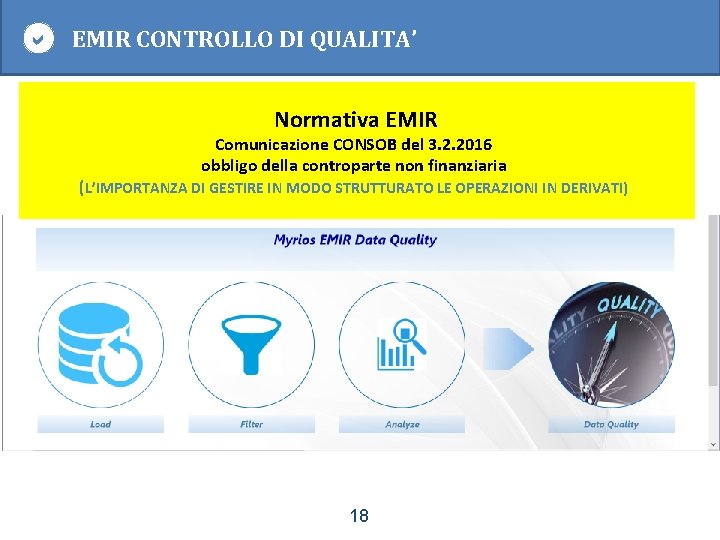 EMIR CONTROLLO DI QUALITA'

Normativa EMIR
Comunicazione CONSOB del 3.2.2016
obbligo della controparte non finanziaria
(L'IMPORTANZA DI GESTIRE IN MODO STRUTTURATO LE OPERAZIONI IN DERIVATI)

Myrios EMIR Data Quality

QUALITY

Load

Filter

Analyze

Data Quality

18